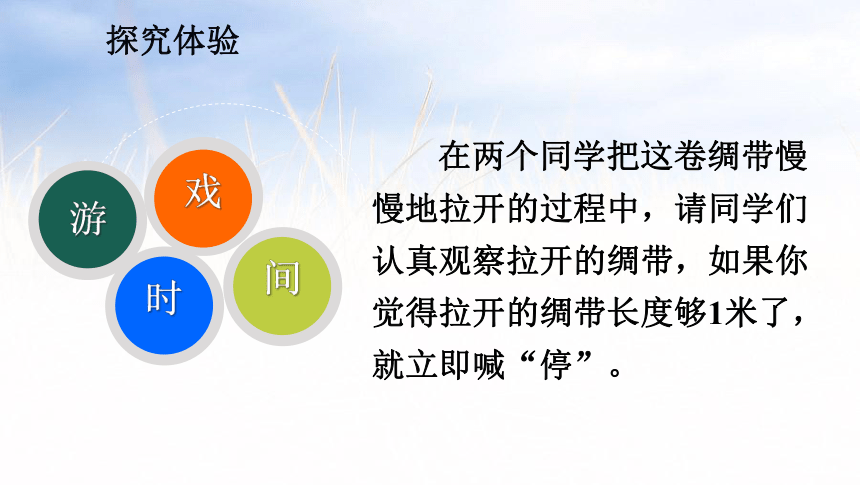 探究体验

游 戏 时 间

在两个同学把这卷绸带慢慢地拉开的过程中，请同学们认真观察拉开的绸带，如果你觉得拉开的绸带长度够1米了，就立即喊“停”。